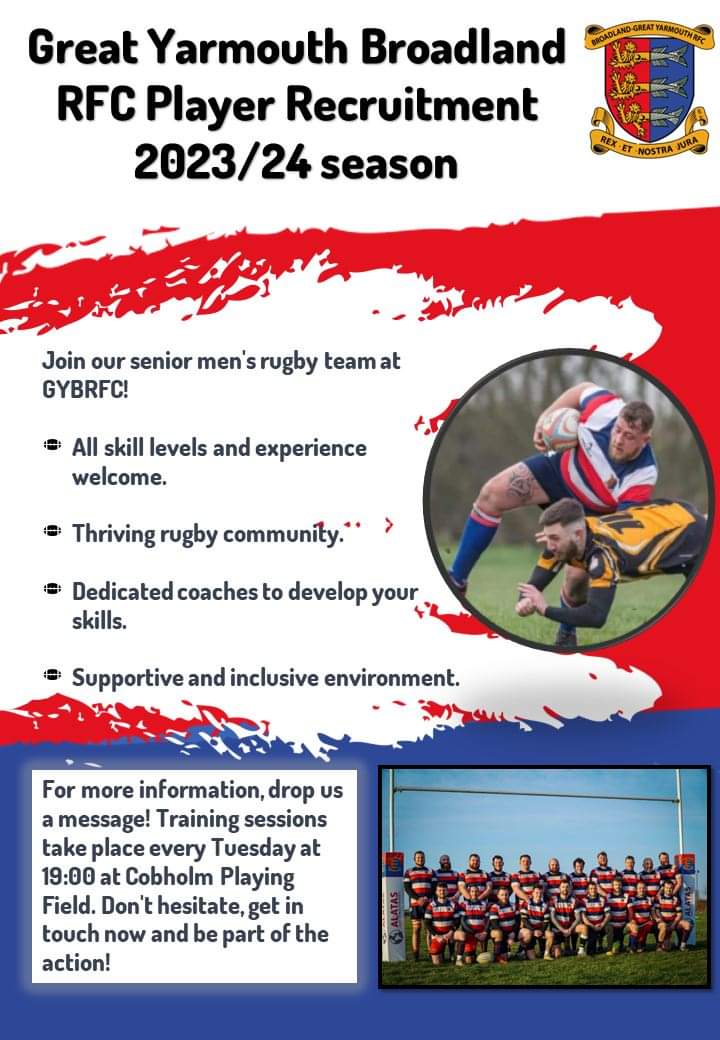 Great Yarmouth Broadland RFC Player Recruitment 2023/24 season

BROADLAND-GREAT YARMOUTH RFC
REX ET NOSTRA JURA

Join our senior men's rugby team at GYBRFC!

All skill levels and experience welcome.

Thriving rugby community.

Dedicated coaches to develop your skills.

Supportive and inclusive environment.

For more information, drop us a message! Training sessions take place every Tuesday at 19:00 at Cobholm Playing Field. Don't hesitate, get in touch now and be part of the action!

ALATAS

ALATAS